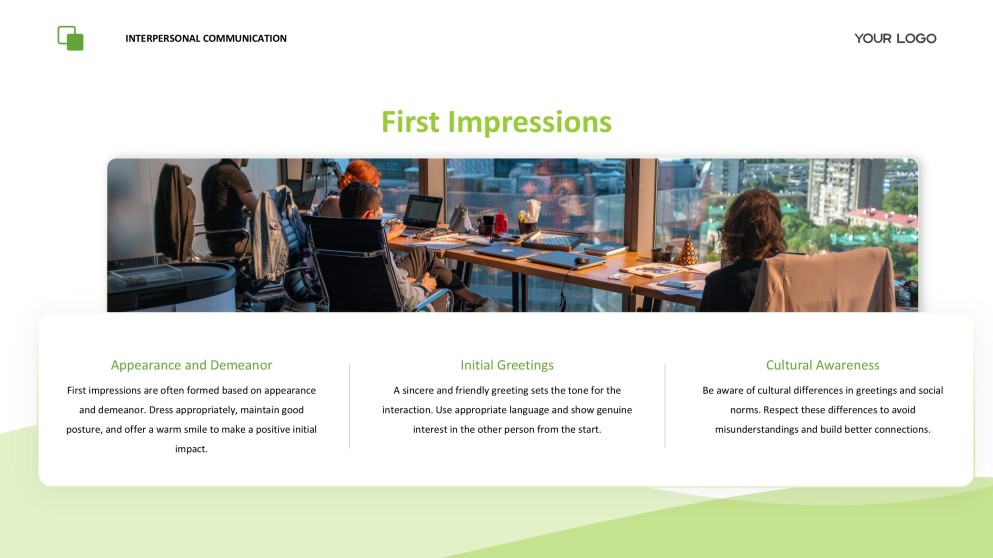 INTERPERSONAL COMMUNICATION

YOUR LOGO

First Impressions

Appearance and Demeanor

First impressions are often formed based on appearance and demeanor. Dress appropriately, maintain good posture, and offer a warm smile to make a positive initial impact.

Initial Greetings

A sincere and friendly greeting sets the tone for the interaction. Use appropriate language and show genuine interest in the other person from the start.

Cultural Awareness

Be aware of cultural differences in greetings and social norms. Respect these differences to avoid misunderstandings and build better connections.